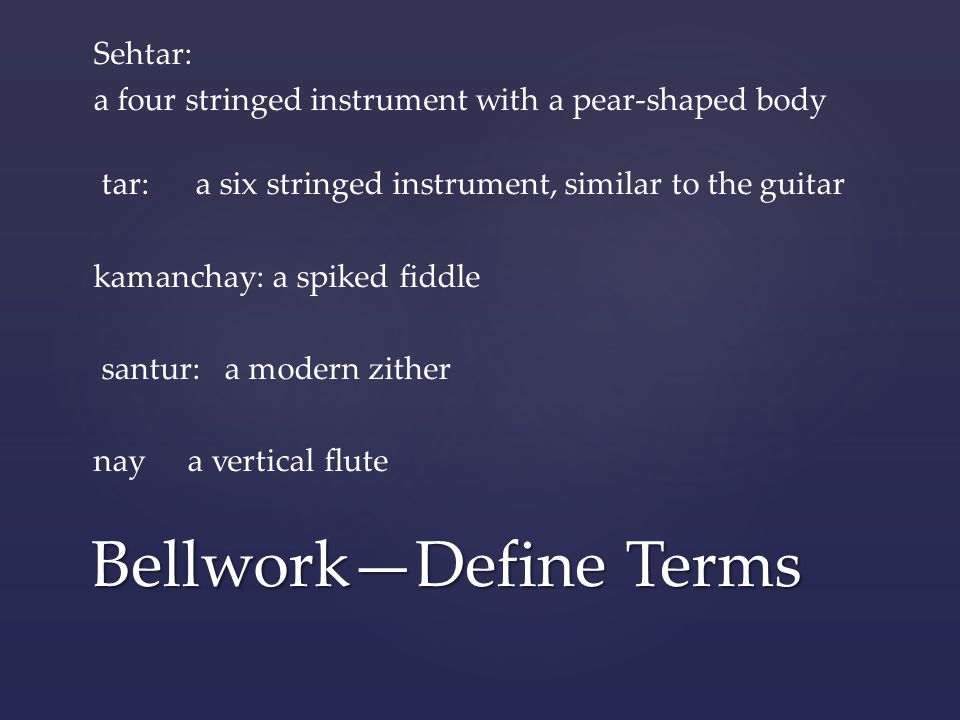 Sehtar:
a four stringed instrument with a pear-shaped body

tar: a six stringed instrument, similar to the guitar

kamanchay: a spiked fiddle

santur: a modern zither

nay a vertical flute

Bellwork—Define Terms